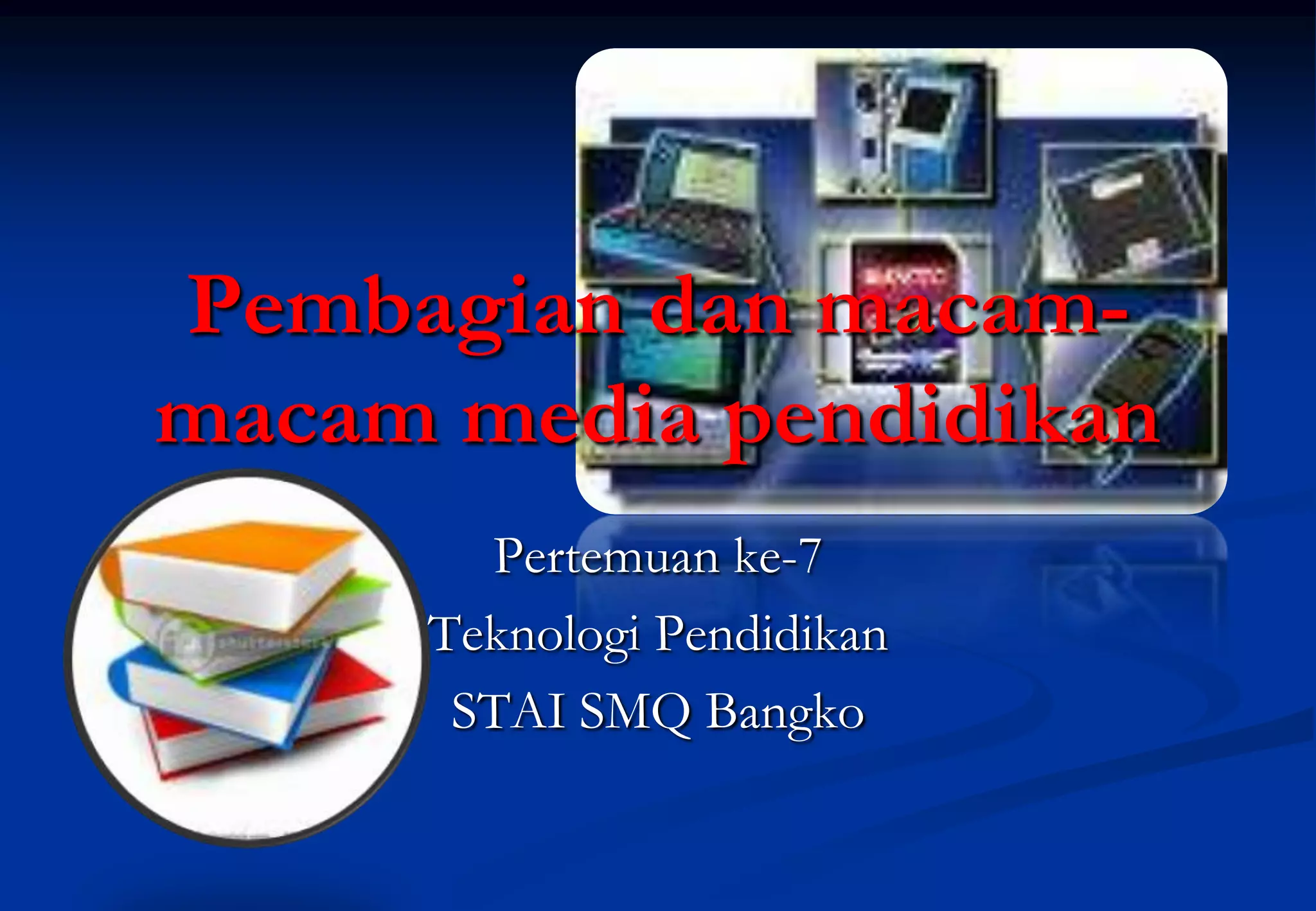 Pembagian dan macam-macam media pendidikan

Pertemuan ke-7
Teknologi Pendidikan
STAI SMQ Bangko